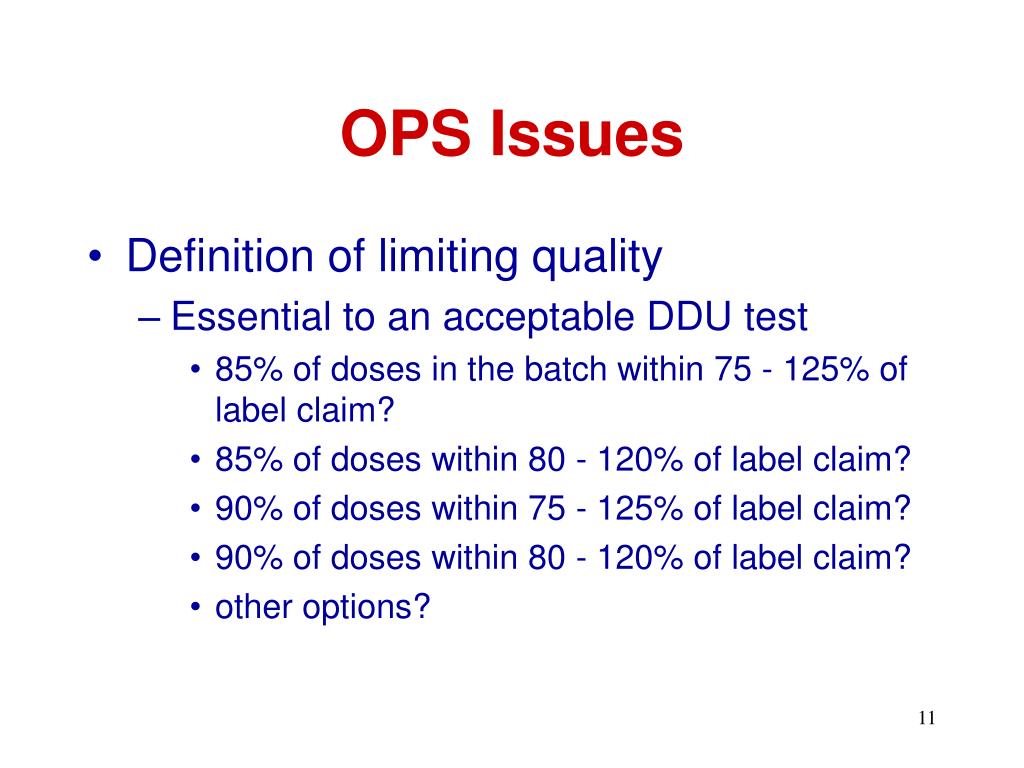 OPS Issues

• Definition of limiting quality
– Essential to an acceptable DDU test
• 85% of doses in the batch within 75 - 125% of label claim?
• 85% of doses within 80 - 120% of label claim?
• 90% of doses within 75 - 125% of label claim?
• 90% of doses within 80 - 120% of label claim?
• other options?

11